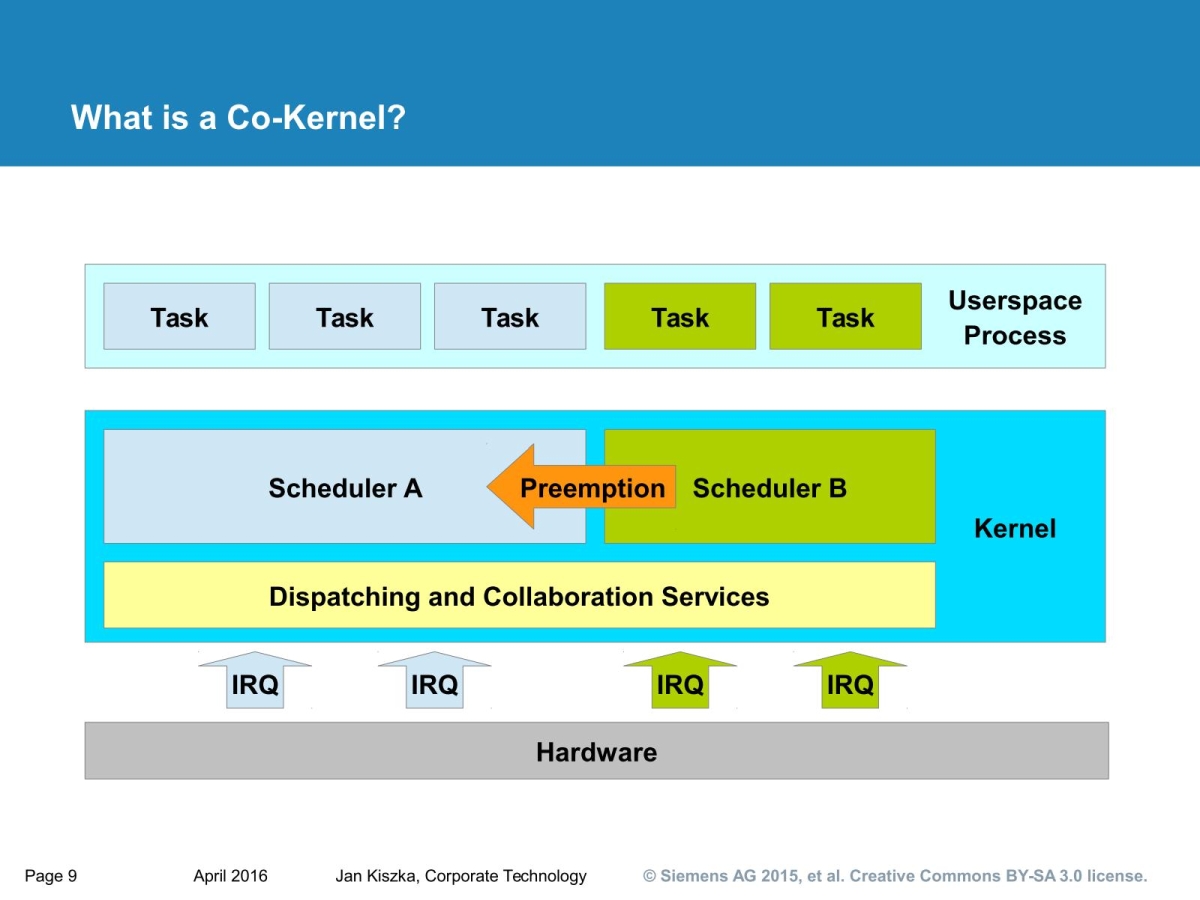 What is a Co-Kernel?

Task Task Task Task Task Userspace Process

Scheduler A Preemption Scheduler B

Kernel

Dispatching and Collaboration Services

IRQ IRQ IRQ IRQ

Hardware

Page 9 April 2016 Jan Kiszka, Corporate Technology © Siemens AG 2015, et al. Creative Commons BY-SA 3.0 license.